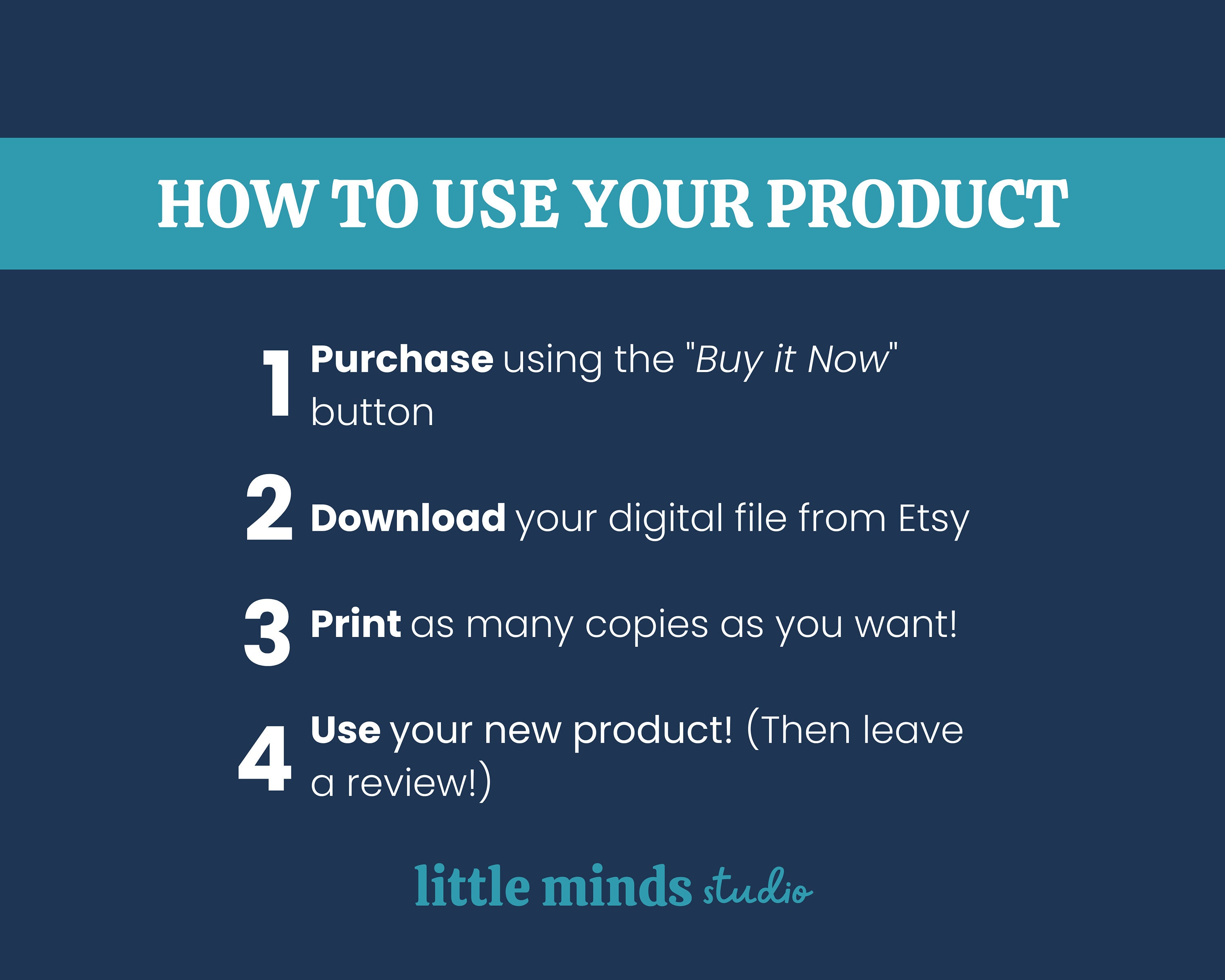 HOW TO USE YOUR PRODUCT

1 Purchase using the "Buy it Now" button

2 Download your digital file from Etsy

3 Print as many copies as you want!

4 Use your new product! (Then leave a review!)

little minds studio